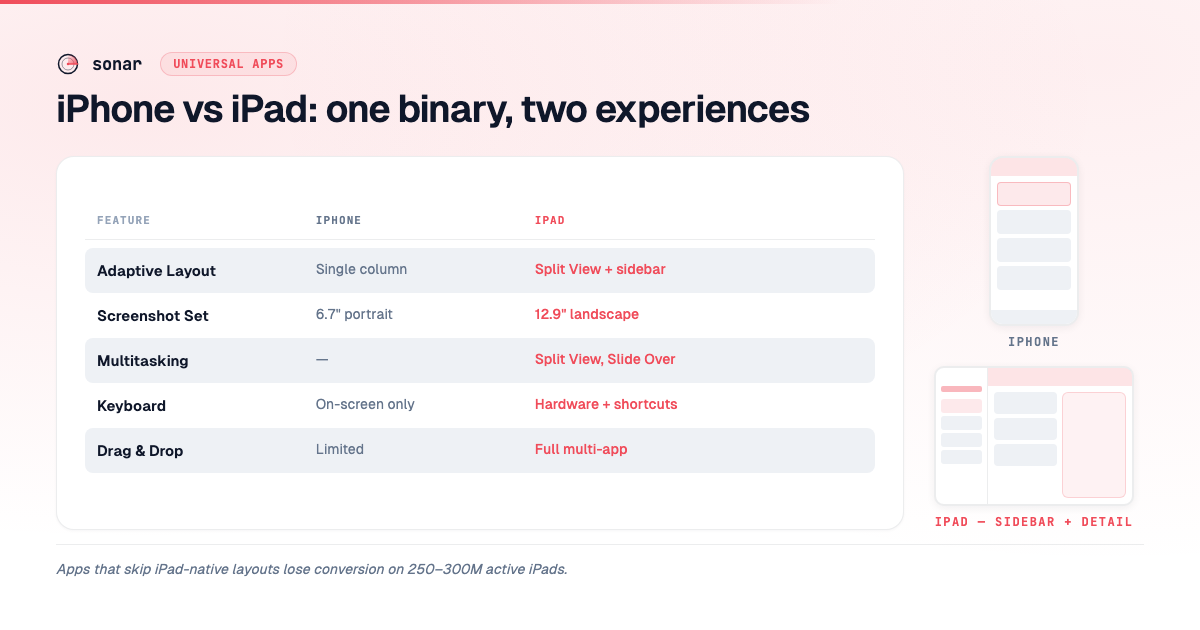 sonar UNIVERSAL APPS

iPhone vs iPad: one binary, two experiences

| FEATURE | IPHONE | IPAD |
|---|---|---|
| Adaptive Layout | Single column | Split View + sidebar |
| Screenshot Set | 6.7" portrait | 12.9" landscape |
| Multitasking | — | Split View, Slide Over |
| Keyboard | On-screen only | Hardware + shortcuts |
| Drag & Drop | Limited | Full multi-app |

IPHONE

IPAD — SIDEBAR + DETAIL

Apps that skip iPad-native layouts lose conversion on 250–300M active iPads.